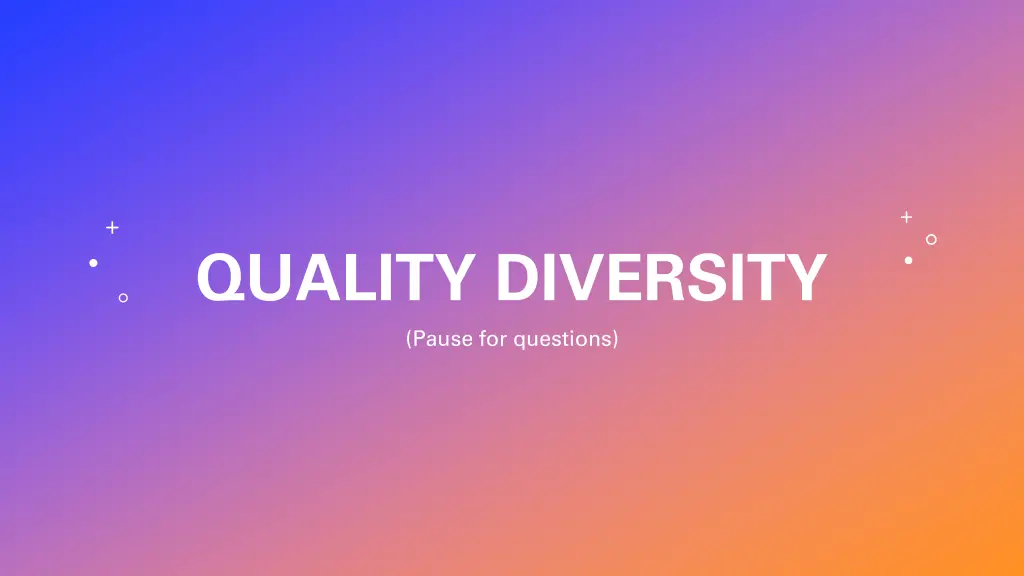 QUALITY DIVERSITY

(Pause for questions)